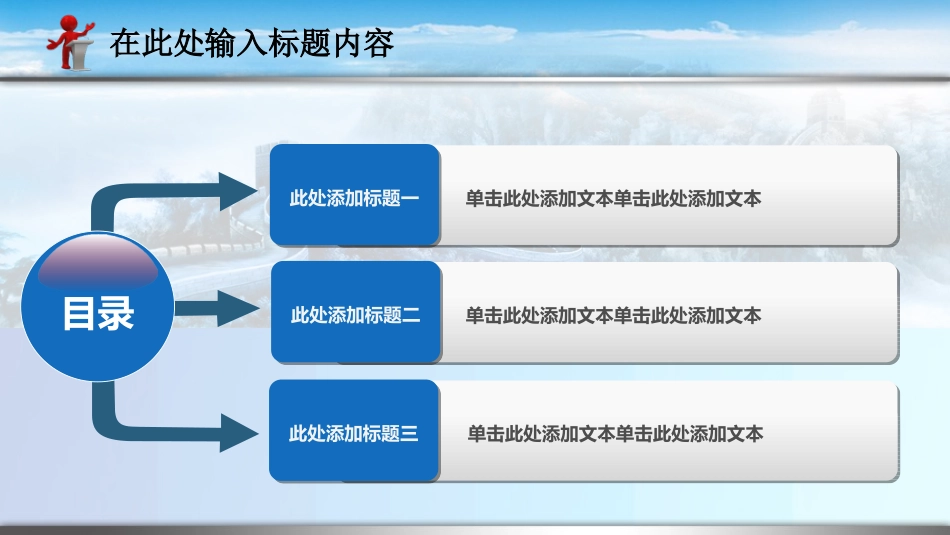 在此处输入标题内容

目录

此处添加标题一

单击此处添加文本单击此处添加文本

此处添加标题二

单击此处添加文本单击此处添加文本

此处添加标题三

单击此处添加文本单击此处添加文本